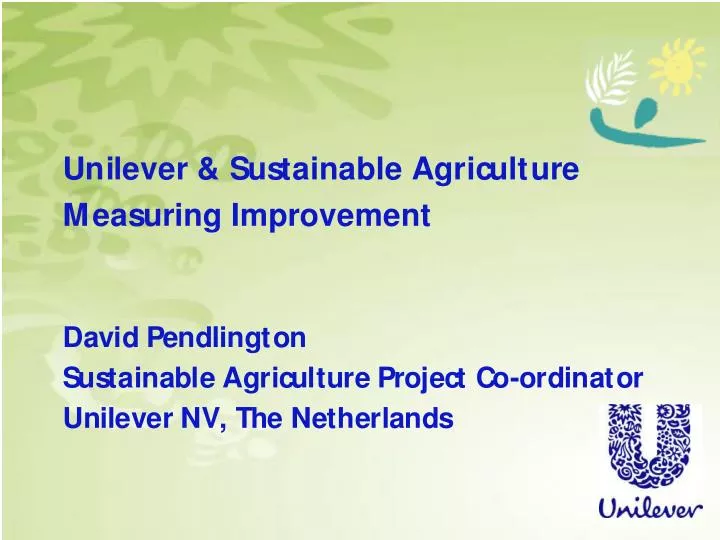 Unilever & Sustainable Agriculture
Measuring Improvement

David Pendlington
Sustainable Agriculture Project Co-ordinator
Unilever NV, The Netherlands

Unilever